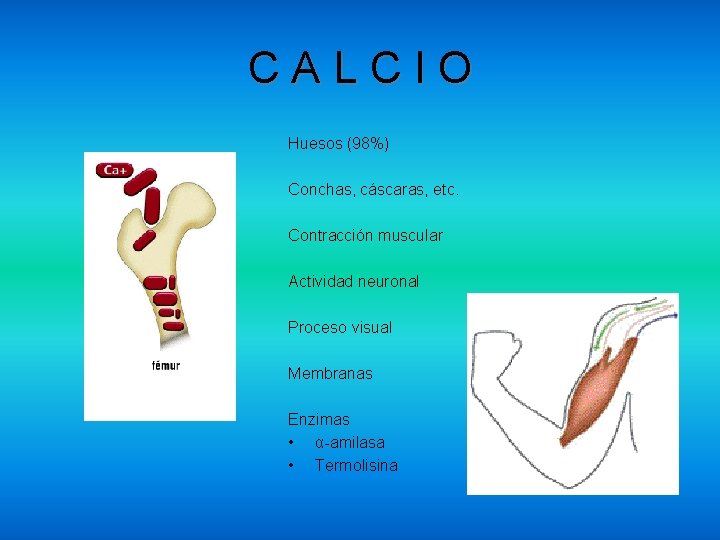 C A L C I O

Ca+

fémur

Huesos (98%)

Conchas, cáscaras, etc.

Contracción muscular

Actividad neuronal

Proceso visual

Membranas

Enzimas
• α-amilasa
• Termolisina